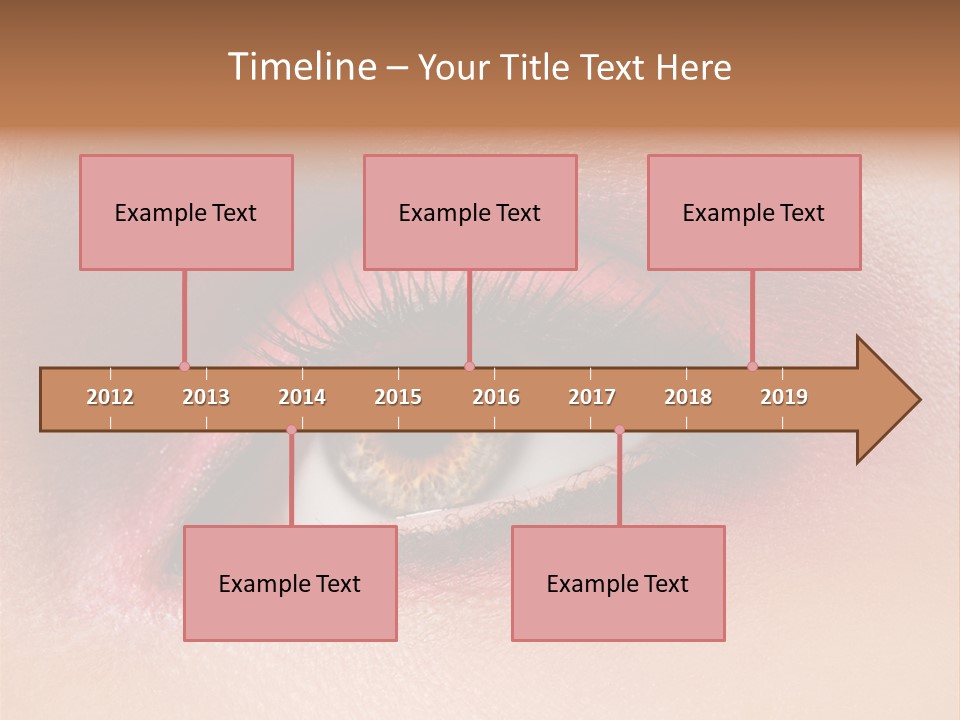 Timeline – Your Title Text Here

Example Text

Example Text

Example Text

2012 2013 2014 2015 2016 2017 2018 2019

Example Text

Example Text